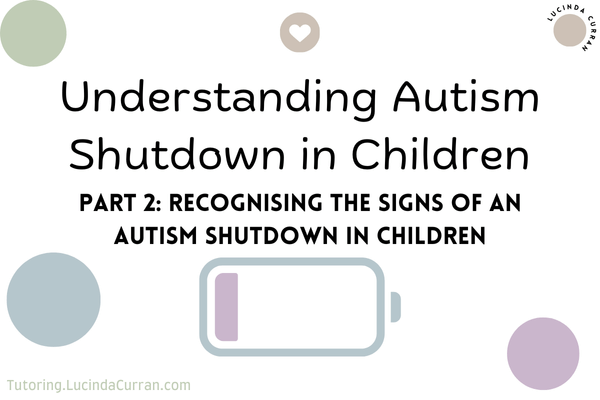 LUCINDA CURRAN

Understanding Autism Shutdown in Children

PART 2: RECOGNISING THE SIGNS OF AN AUTISM SHUTDOWN IN CHILDREN

Tutoring.LucindaCurran.com